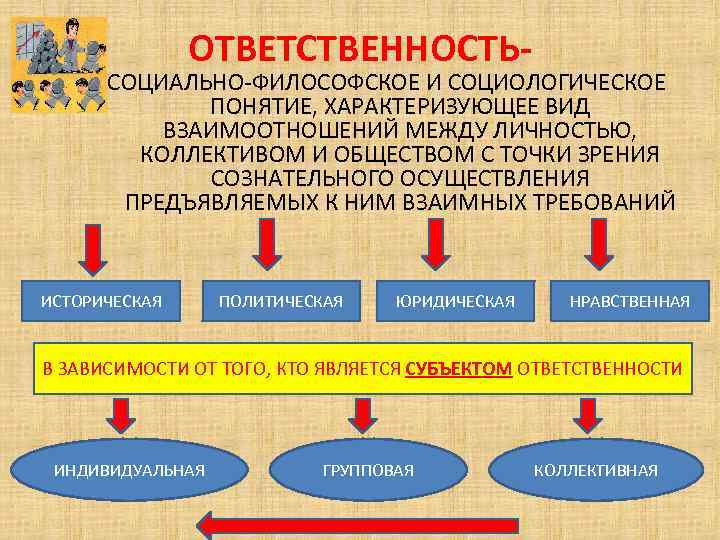 ОТВЕТСТВЕННОСТЬ-

СОЦИАЛЬНО-ФИЛОСОФСКОЕ И СОЦИОЛОГИЧЕСКОЕ ПОНЯТИЕ, ХАРАКТЕРИЗУЮЩЕЕ ВИД ВЗАИМООТНОШЕНИЙ МЕЖДУ ЛИЧНОСТЬЮ, КОЛЛЕКТИВОМ И ОБЩЕСТВОМ С ТОЧКИ ЗРЕНИЯ СОЗНАТЕЛЬНОГО ОСУЩЕСТВЛЕНИЯ ПРЕДЪЯВЛЯЕМЫХ К НИМ ВЗАИМНЫХ ТРЕБОВАНИЙ

ИСТОРИЧЕСКАЯ

ПОЛИТИЧЕСКАЯ

ЮРИДИЧЕСКАЯ

НРАВСТВЕННАЯ

В ЗАВИСИМОСТИ ОТ ТОГО, КТО ЯВЛЯЕТСЯ СУБЪЕКТОМ ОТВЕТСТВЕННОСТИ

ИНДИВИДУАЛЬНАЯ

ГРУППОВАЯ

КОЛЛЕКТИВНАЯ